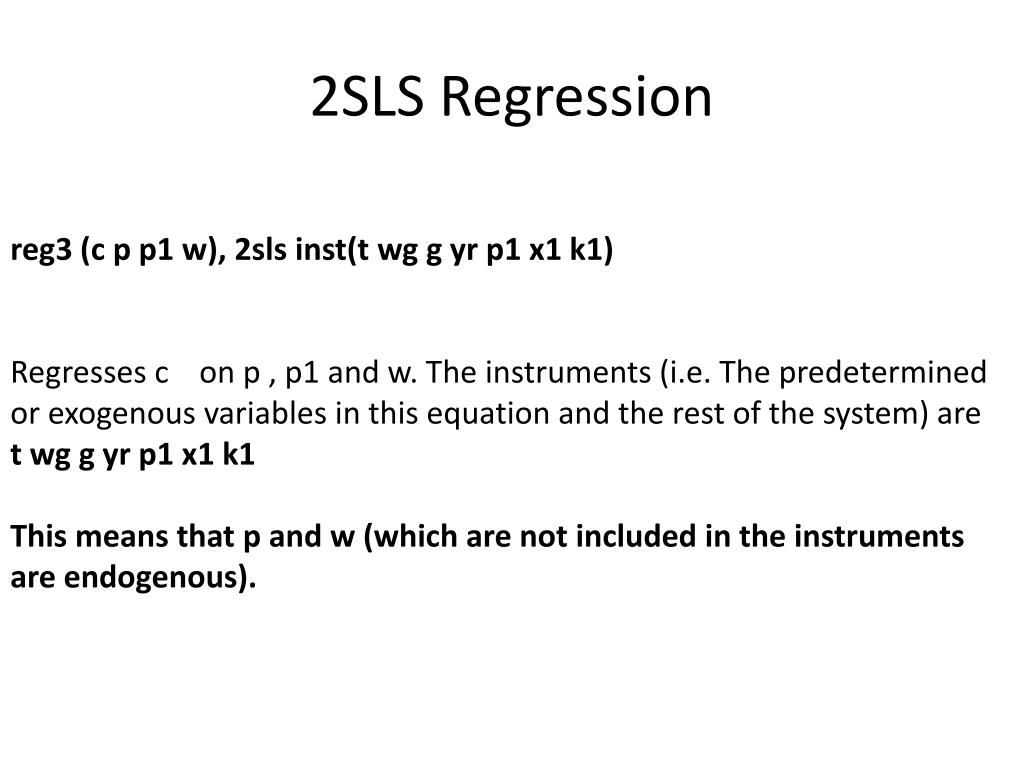 2SLS Regression

reg3 (c p p1 w), 2sls inst(t wg g yr p1 x1 k1)

Regresses c on p , p1 and w. The instruments (i.e. The predetermined or exogenous variables in this equation and the rest of the system) are t wg g yr p1 x1 k1

This means that p and w (which are not included in the instruments are endogenous).